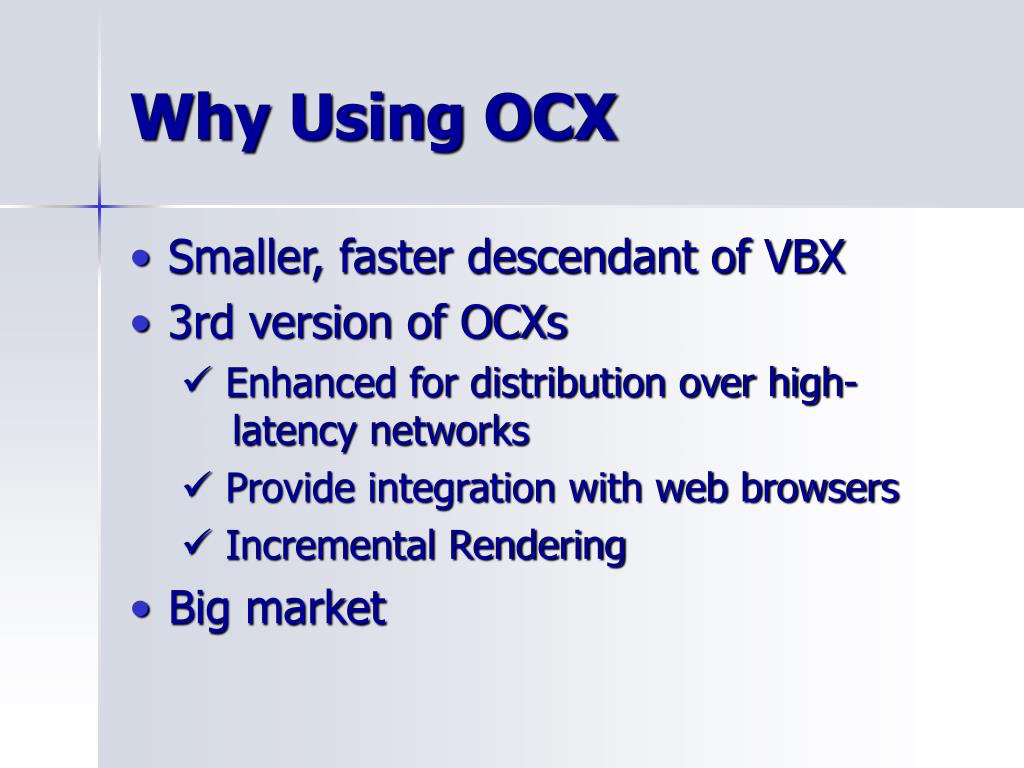 Why Using OCX

• Smaller, faster descendant of VBX
• 3rd version of OCXs
✓ Enhanced for distribution over high-latency networks
✓ Provide integration with web browsers
✓ Incremental Rendering
• Big market